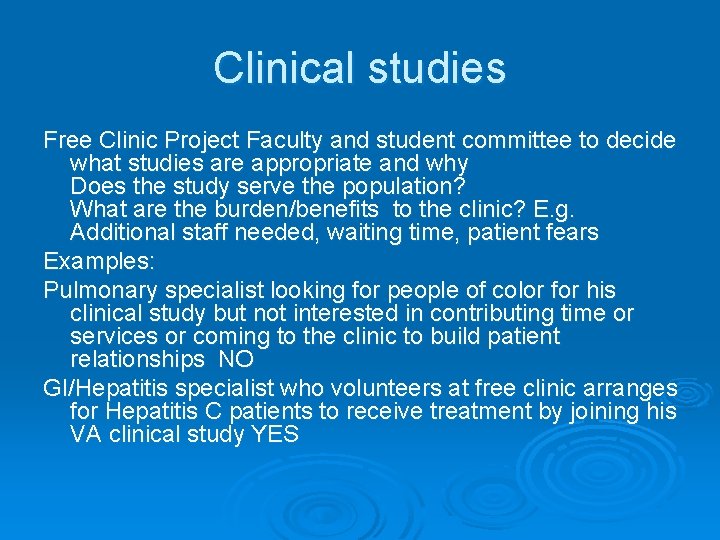 Clinical studies

Free Clinic Project Faculty and student committee to decide what studies are appropriate and why
Does the study serve the population?
What are the burden/benefits to the clinic? E.g. Additional staff needed, waiting time, patient fears

Examples:

Pulmonary specialist looking for people of color for his clinical study but not interested in contributing time or services or coming to the clinic to build patient relationships NO

GI/Hepatitis specialist who volunteers at free clinic arranges for Hepatitis C patients to receive treatment by joining his VA clinical study YES